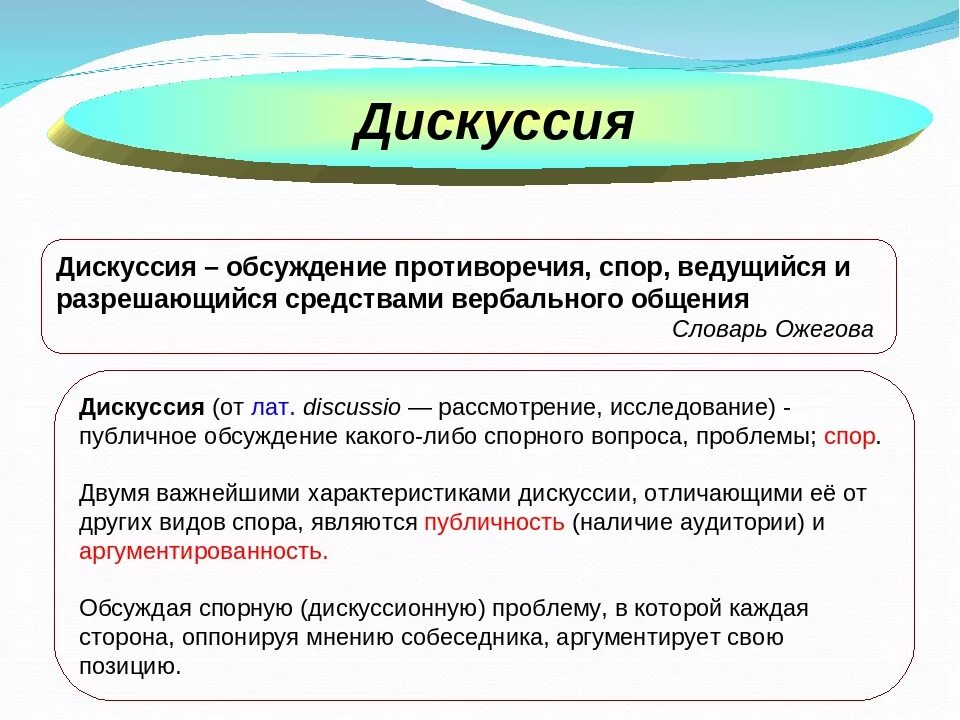 Дискуссия

Дискуссия – обсуждение противоречия, спор, ведущийся и разрешающийся средствами вербального общения
Словарь Ожегова

Дискуссия (от лат. discussio — рассмотрение, исследование) - публичное обсуждение какого-либо спорного вопроса, проблемы; спор.

Двумя важнейшими характеристиками дискуссии, отличающими её от других видов спора, являются публичность (наличие аудитории) и аргументированность.

Обсуждая спорную (дискуссионную) проблему, в которой каждая сторона, оппонируя мнению собеседника, аргументирует свою позицию.